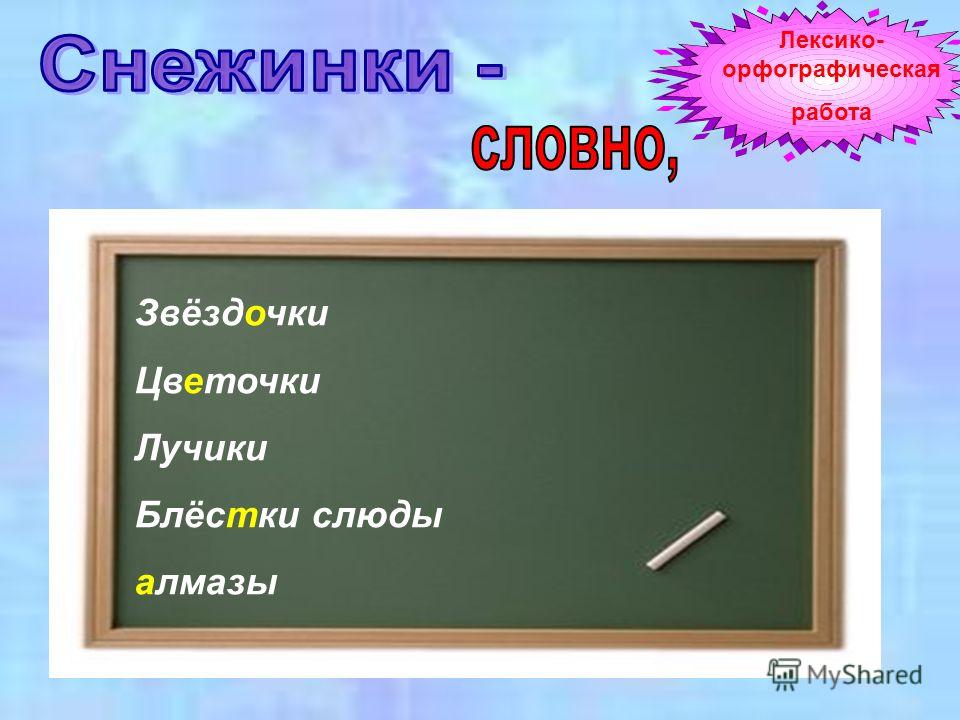 Снежинки -

словно,

Лексико-орфографическая работа

Звёздочки

Цветочки

Лучики

Блёстки слюды

алмазы

MyShared